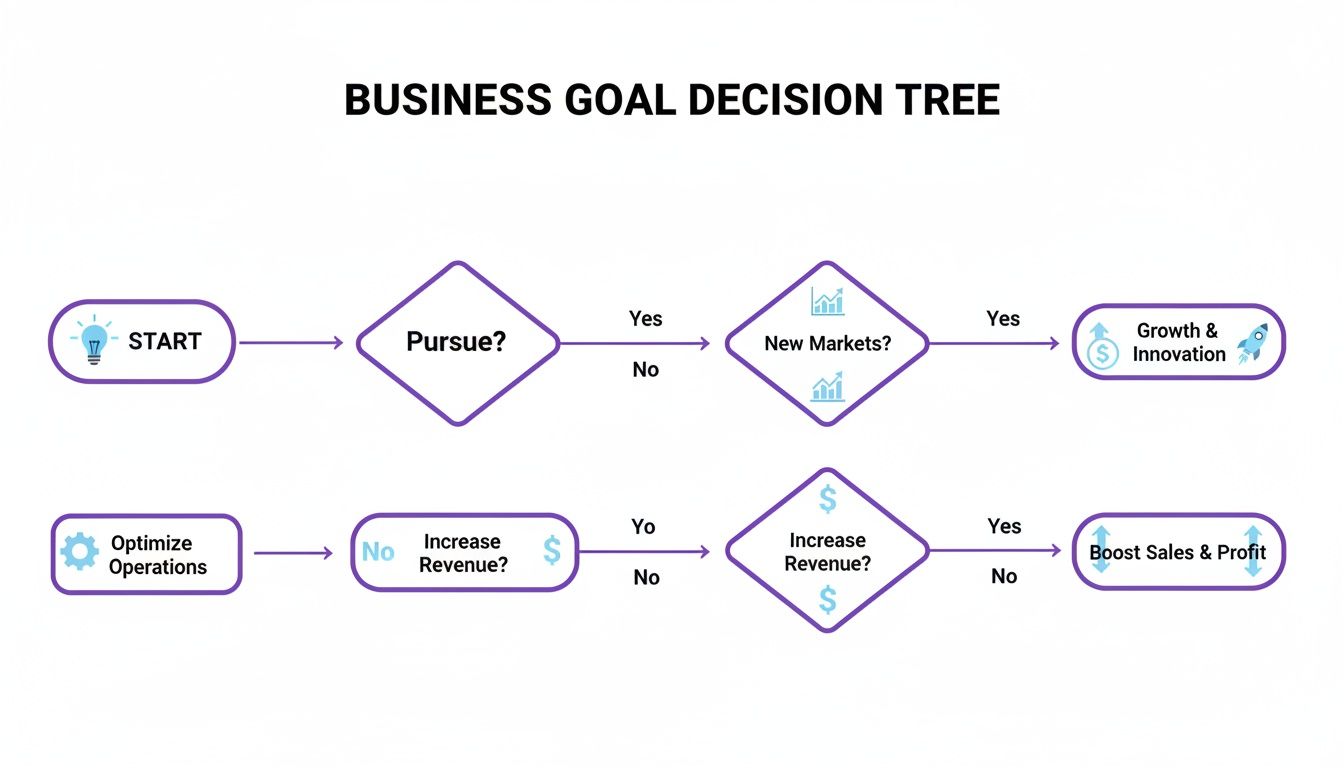 BUSINESS GOAL DECISION TREE

START

Pursue?

Yes

No

New Markets?

Yes

Growth & Innovation

Optimize Operations

No Increase Revenue? $

Yo

No

$

Increase Revenue?

$

Yes

No

Boost Sales & Profit